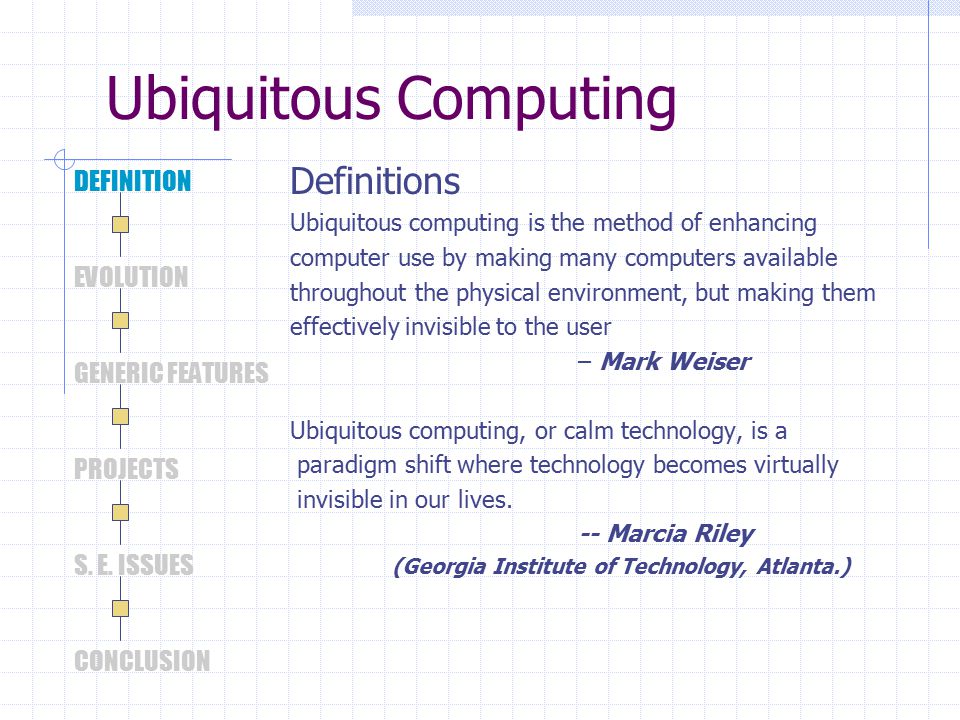 Ubiquitous Computing

DEFINITION

EVOLUTION

GENERIC FEATURES

PROJECTS

S. E. ISSUES

CONCLUSION

Definitions

Ubiquitous computing is the method of enhancing computer use by making many computers available throughout the physical environment, but making them effectively invisible to the user

– Mark Weiser

Ubiquitous computing, or calm technology, is a paradigm shift where technology becomes virtually invisible in our lives.

-- Marcia Riley

(Georgia Institute of Technology, Atlanta.)